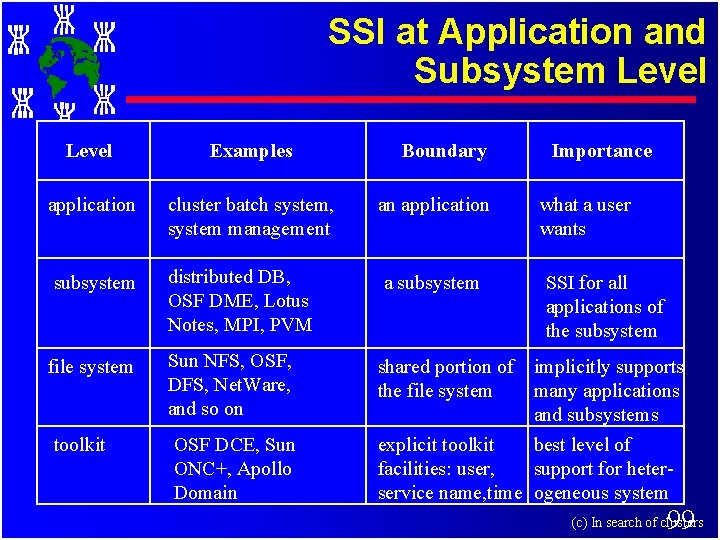 SSI at Application and Subsystem Level

| Level | Examples | Boundary | Importance |
|---|---|---|---|
| application | cluster batch system, system management | an application | what a user wants |
| subsystem | distributed DB, OSF DME, Lotus Notes, MPI, PVM | a subsystem | SSI for all applications of the subsystem |
| file system | Sun NFS, OSF, DFS, NetWare, and so on | shared portion of the file system | implicitly supports many applications and subsystems |
| toolkit | OSF DCE, Sun ONC+, Apollo Domain | explicit toolkit facilities: user, service name,time | best level of support for heterogeneous system |

99

(c) In search of clusters